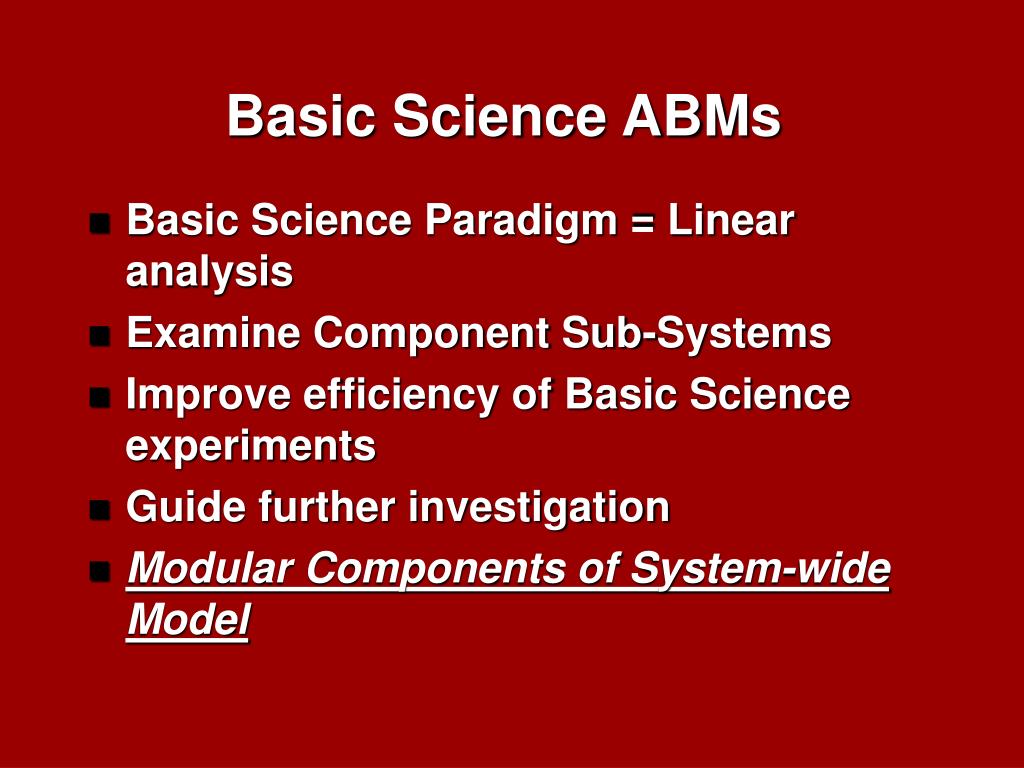 Basic Science ABMs

- Basic Science Paradigm = Linear analysis
- Examine Component Sub-Systems
- Improve efficiency of Basic Science experiments
- Guide further investigation
- Modular Components of System-wide Model